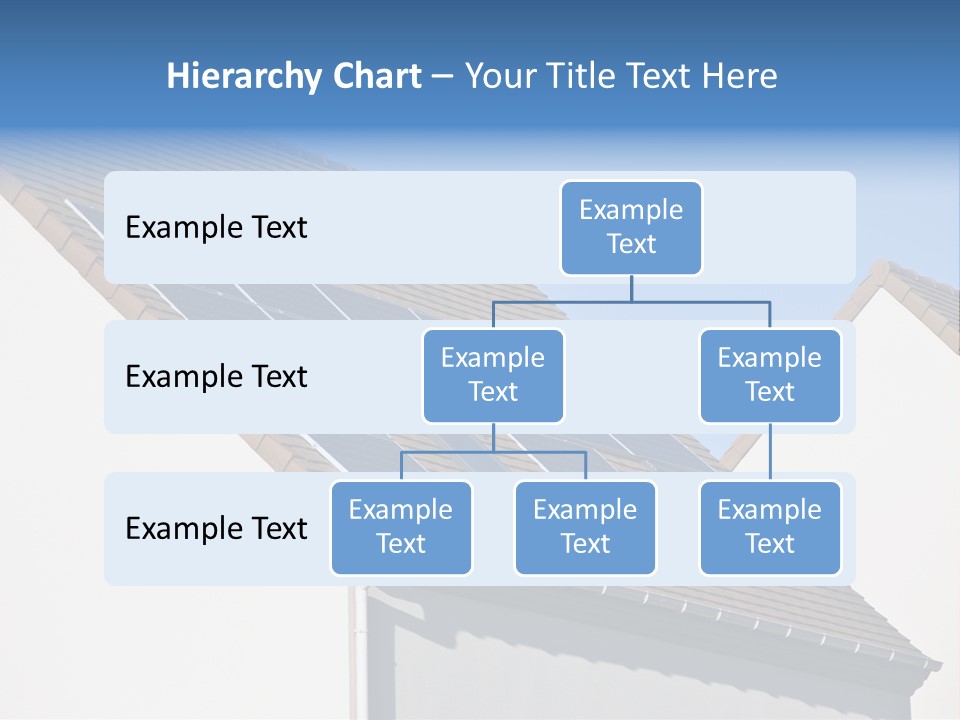 Hierarchy Chart – Your Title Text Here

Example Text

Example Text

Example Text

Example Text

Example Text

Example Text

Example Text

Example Text

Example Text